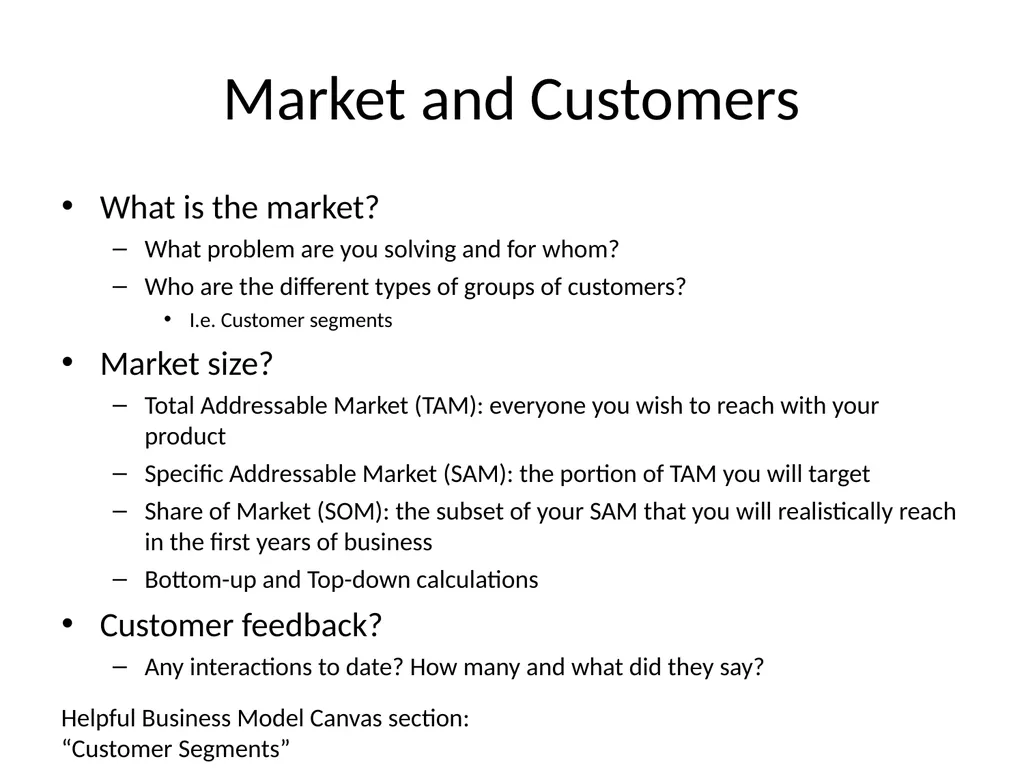 Market and Customers

• What is the market?
– What problem are you solving and for whom?
– Who are the different types of groups of customers?
• I.e. Customer segments

• Market size?
– Total Addressable Market (TAM): everyone you wish to reach with your product
– Specific Addressable Market (SAM): the portion of TAM you will target
– Share of Market (SOM): the subset of your SAM that you will realistically reach in the first years of business
– Bottom-up and Top-down calculations

• Customer feedback?
– Any interactions to date? How many and what did they say?

Helpful Business Model Canvas section:
“Customer Segments”